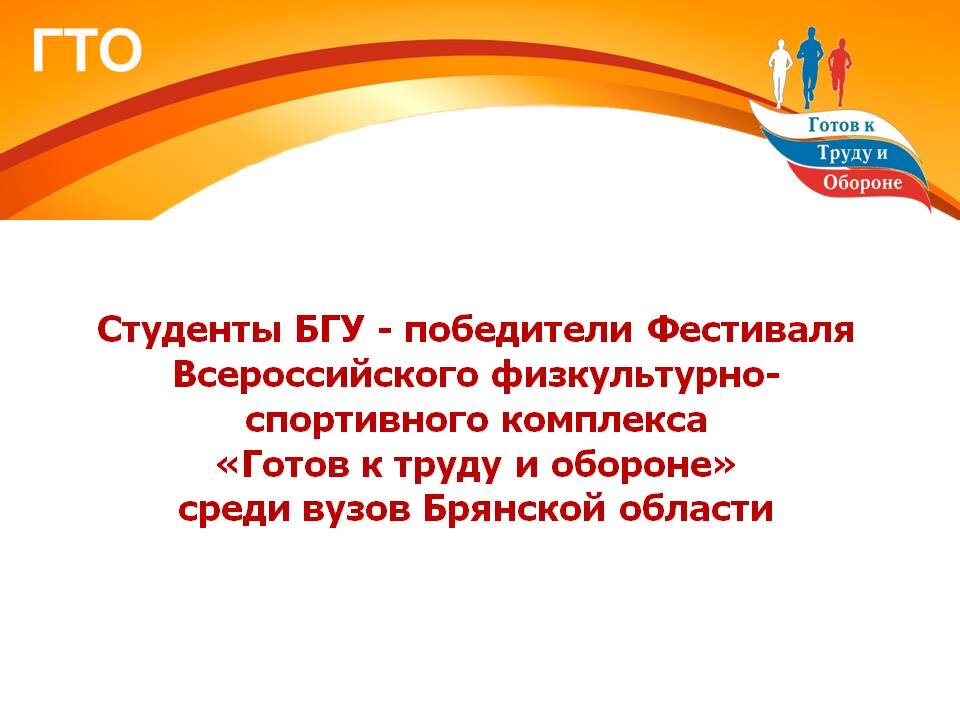 ГТО

Готов к Труду и Обороне

Студенты БГУ - победители Фестиваля Всероссийского физкультурно-спортивного комплекса «Готов к труду и обороне» среди вузов Брянской области